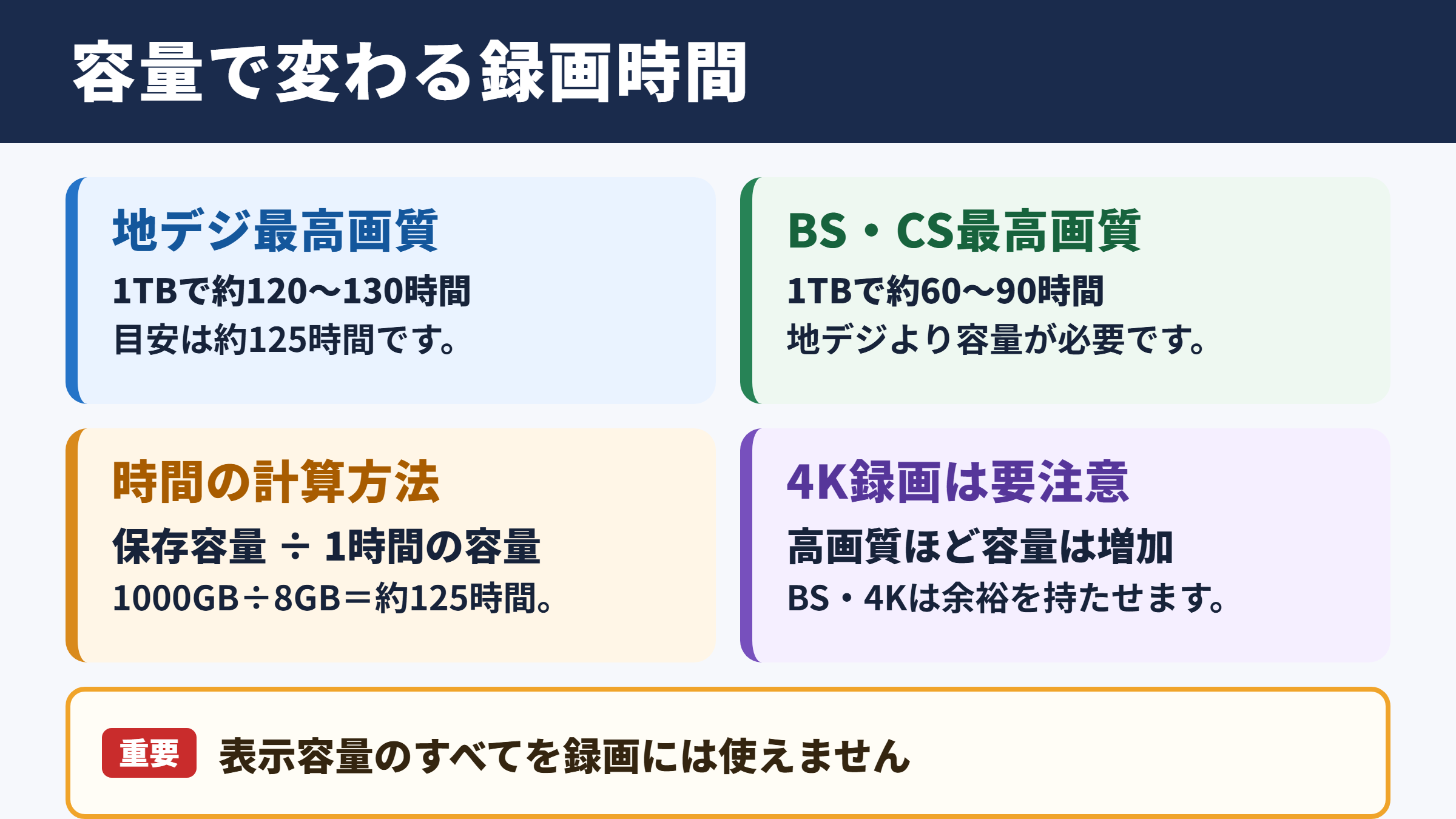 容量で変わる録画時間

地デジ最高画質

1TBで約120〜130時間

目安は約125時間です。

BS・CS最高画質

1TBで約60〜90時間

地デジより容量が必要です。

時間の計算方法

保存容量 ÷ 1時間の容量

1000GB÷8GB＝約125時間。

4K録画は要注意

高画質ほど容量は増加

BS・4Kは余裕を持たせます。

重要 表示容量のすべてを録画には使えません